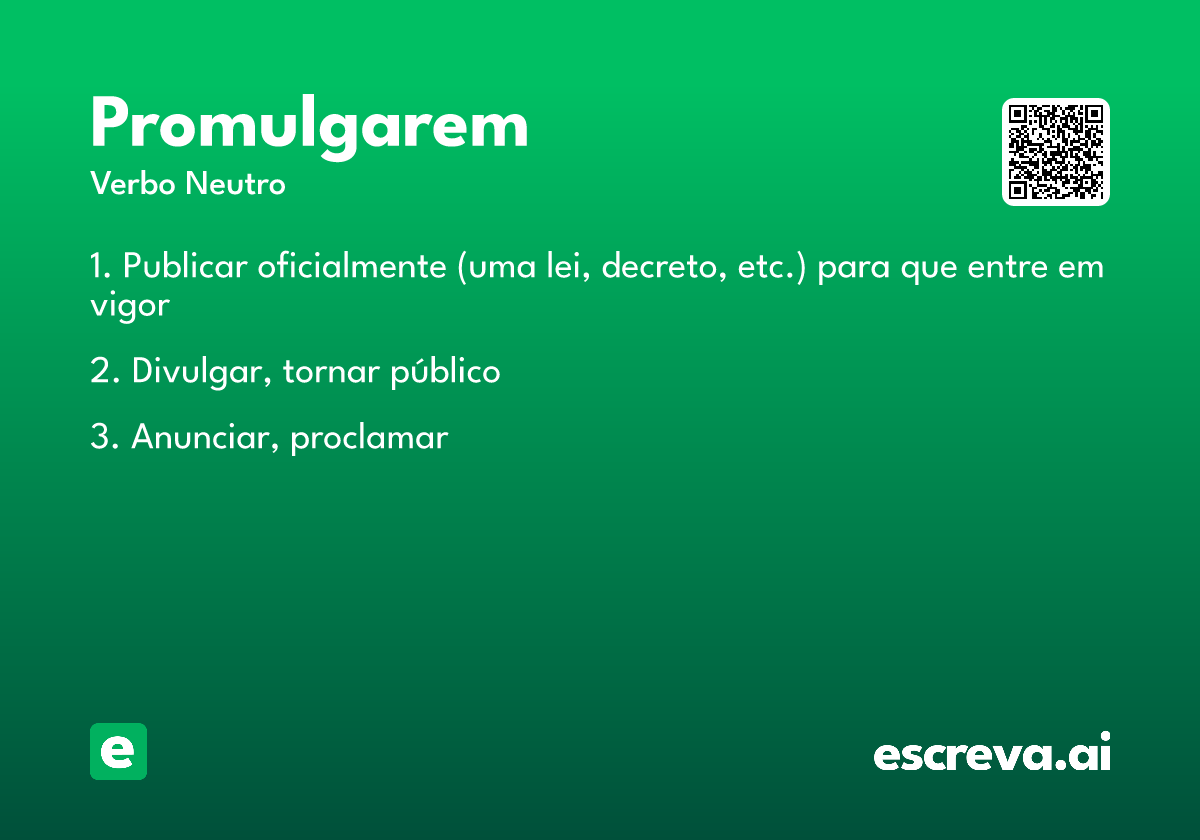 Promulgarem
Verbo Neutro

1. Publicar oficialmente (uma lei, decreto, etc.) para que entre em vigor

2. Divulgar, tornar público

3. Anunciar, proclamar

e

escreva.ai